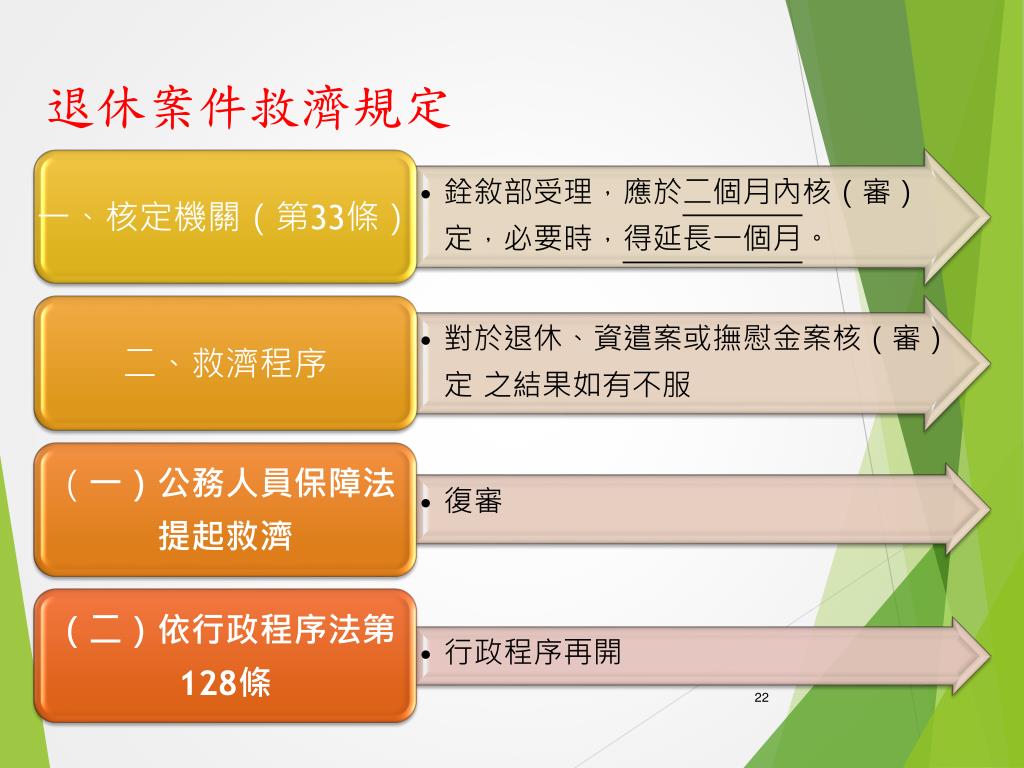 退休案件救濟規定

一、核定機關（第33條）

• 銓敘部受理，應於二個月內核（審）定，必要時，得延長一個月。

二、救濟程序

• 對於退休、資遣案或撫慰金案核（審）定 之結果如有不服

（一）公務人員保障法提起救濟

• 復審

（二）依行政程序法第128條

• 行政程序再開

22